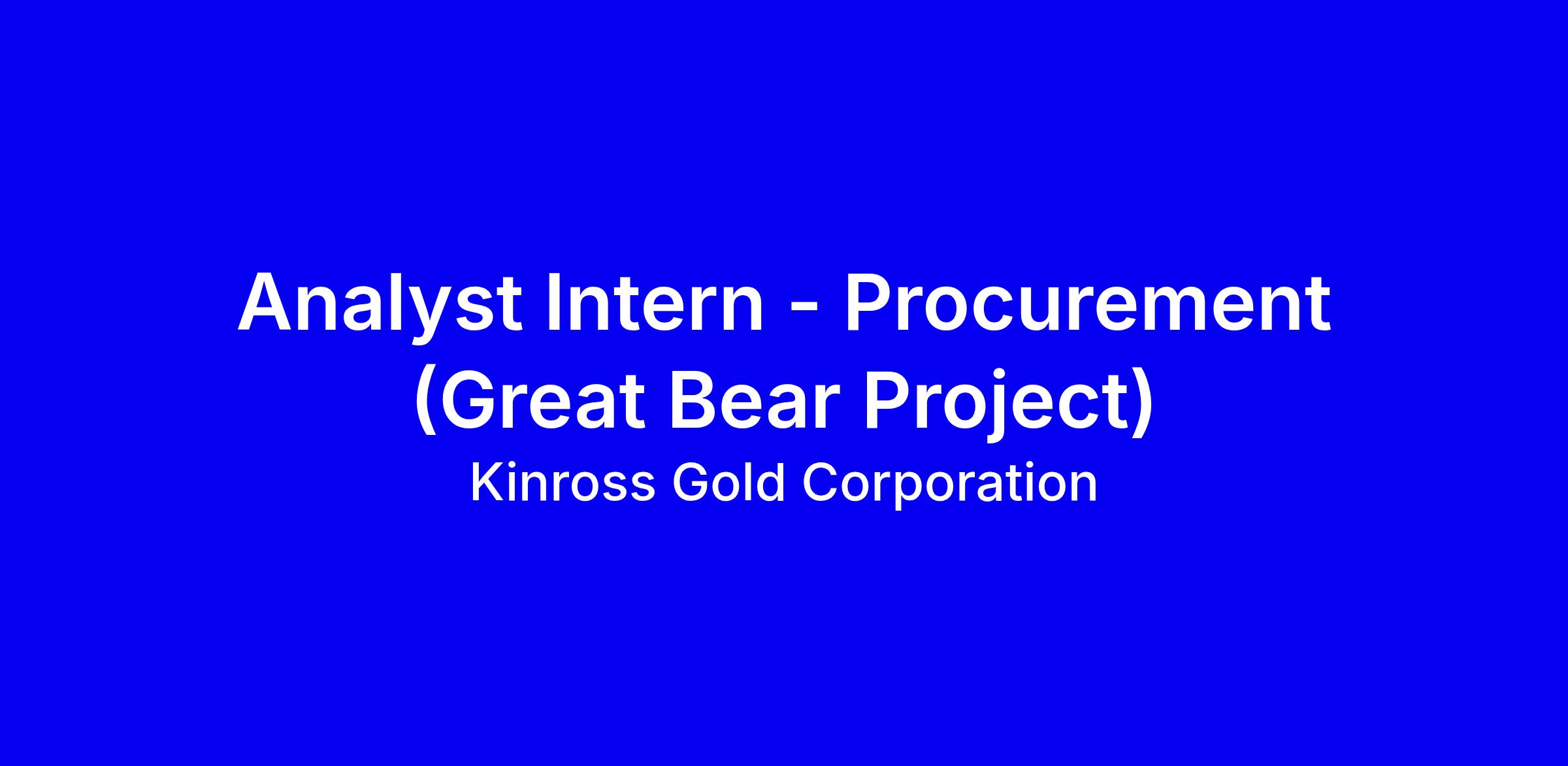 Analyst Intern - Procurement (Great Bear Project)

Kinross Gold Corporation